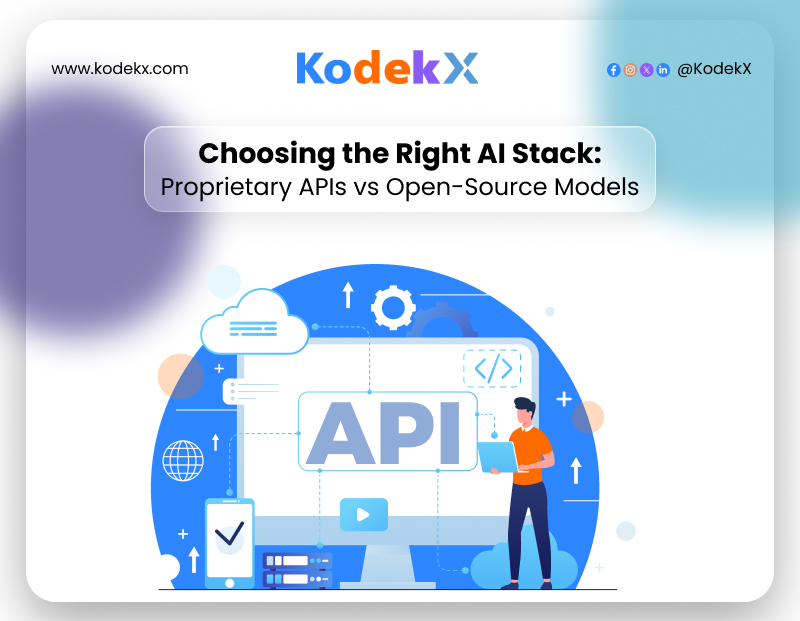 www.kodekx.com

KodekX

@KodekX

Choosing the Right AI Stack:
Proprietary APIs vs Open-Source Models

</>

API